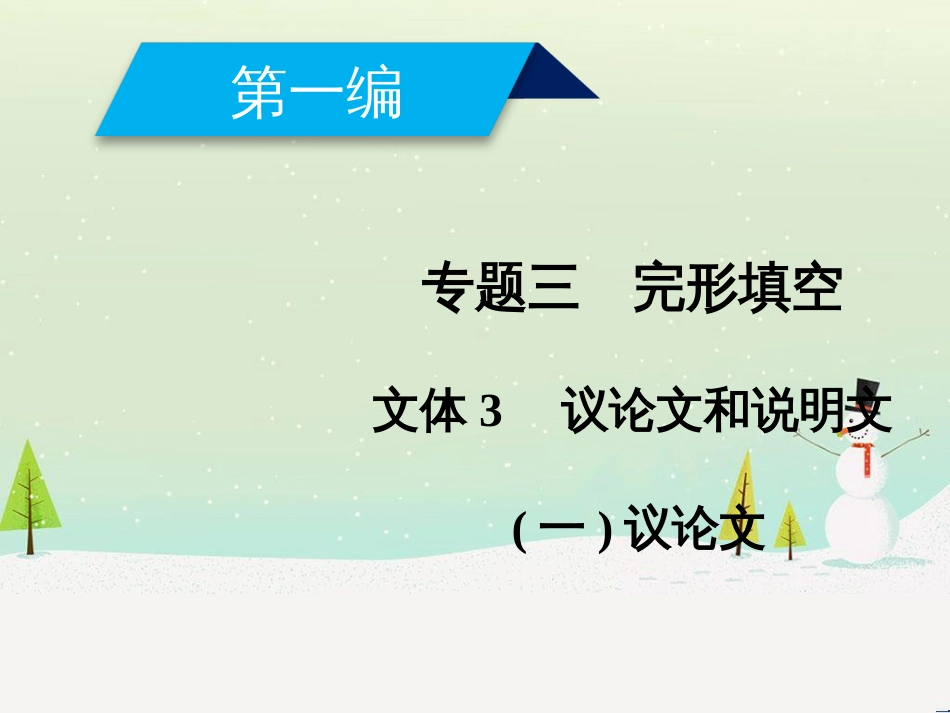 第一编

专题三　完形填空

文体 3　议论文和说明文

(一) 议论文